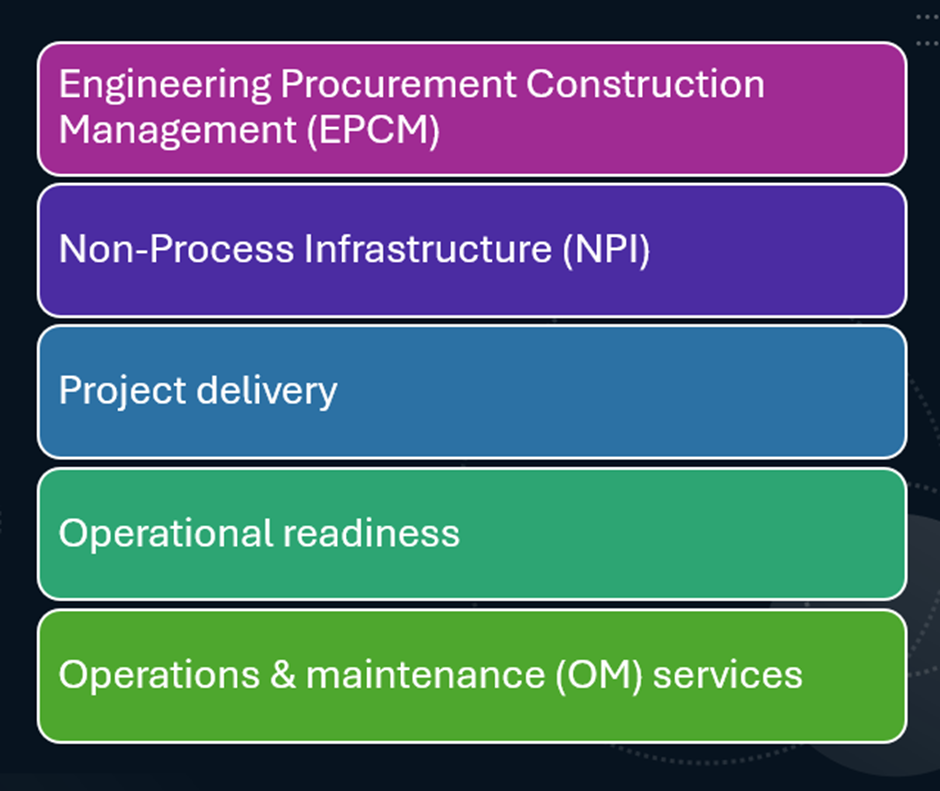 Engineering Procurement Construction Management (EPCM)

Non-Process Infrastructure (NPI)

Project delivery

Operational readiness

Operations & maintenance (OM) services